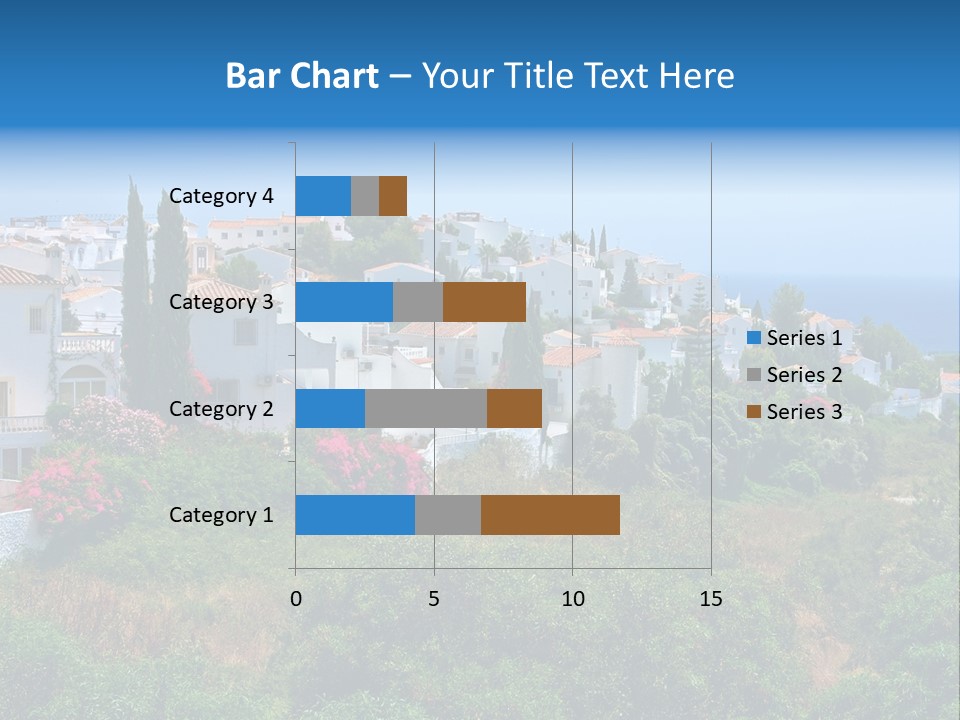 Bar Chart – Your Title Text Here

Category 4
Category 3
Category 2
Category 1

0 5 10 15

Series 1
Series 2
Series 3